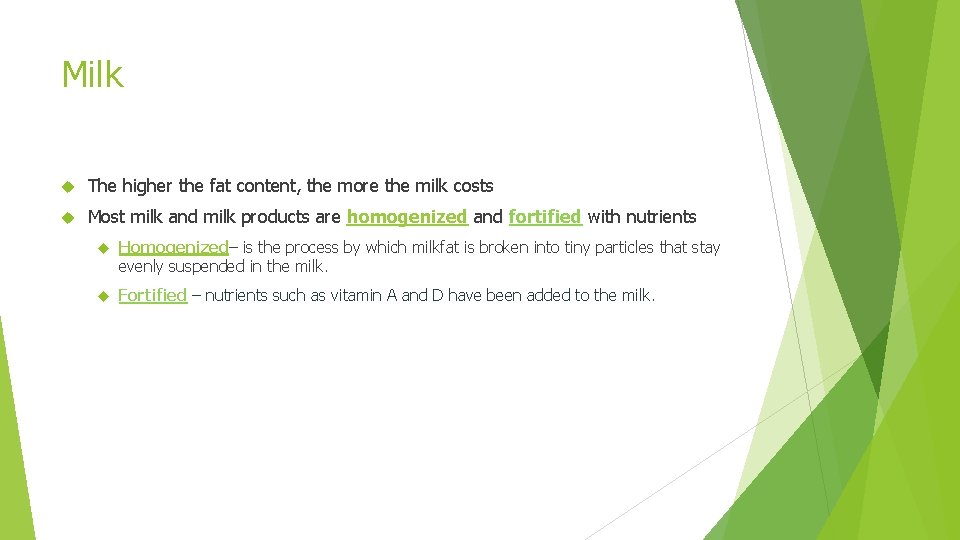 Milk

The higher the fat content, the more the milk costs

Most milk and milk products are homogenized and fortified with nutrients

Homogenized– is the process by which milkfat is broken into tiny particles that stay evenly suspended in the milk.

Fortified – nutrients such as vitamin A and D have been added to the milk.